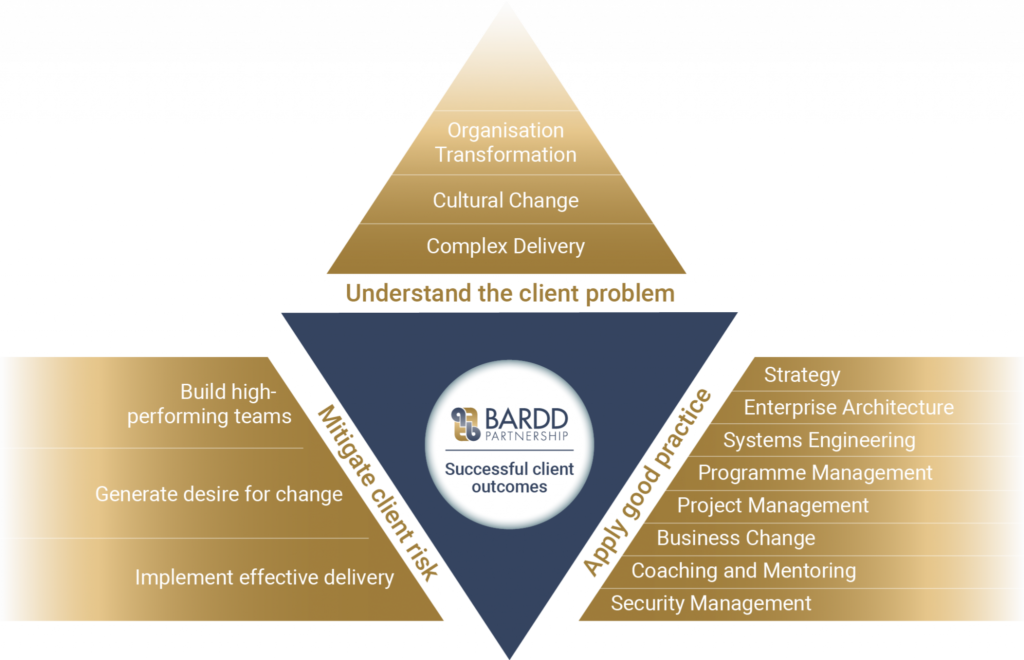 Organisation Transformation

Cultural Change

Complex Delivery

Understand the client problem

Build high-performing teams

Generate desire for change

Implement effective delivery

Mitigate client risk

BARDD PARTNERSHIP

Successful client outcomes

Apply good practice

Strategy

Enterprise Architecture

Systems Engineering

Programme Management

Project Management

Business Change

Coaching and Mentoring

Security Management